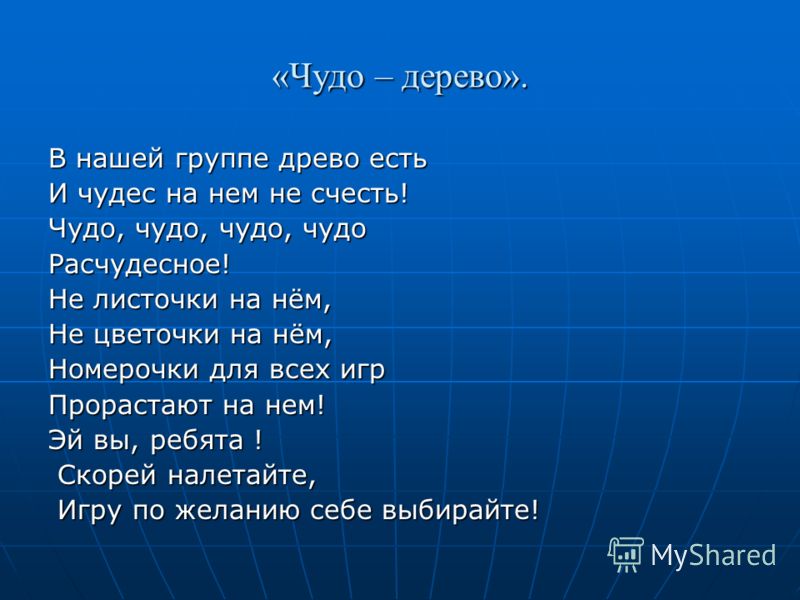 «Чудо – дерево».

В нашей группе древо есть
И чудес на нем не счесть!
Чудо, чудо, чудо, чудо
Расчудесное!
Не листочки на нём,
Не цветочки на нём,
Номерочки для всех игр
Прорастают на нем!
Эй вы, ребята !
Скорей налетайте,
Игру по желанию себе выбирайте!

MyShared